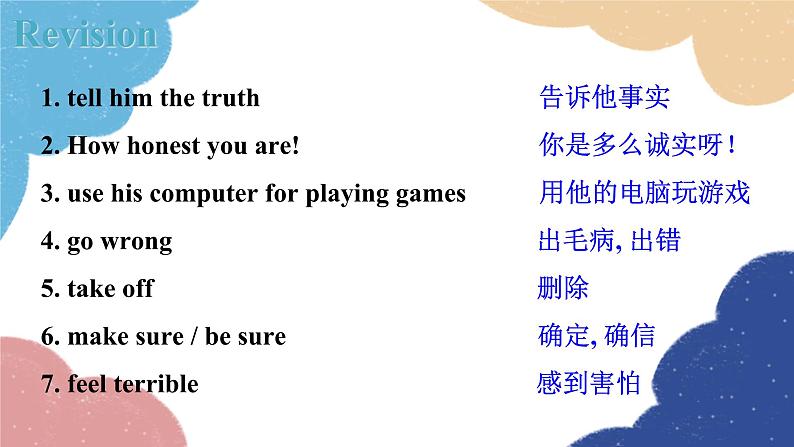 Revision

1. tell him the truth 告诉他事实

2. How honest you are! 你是多么诚实呀！

3. use his computer for playing games 用他的电脑玩游戏

4. go wrong 出毛病, 出错

5. take off 删除

6. make sure / be sure 确定, 确信

7. feel terrible 感到害怕